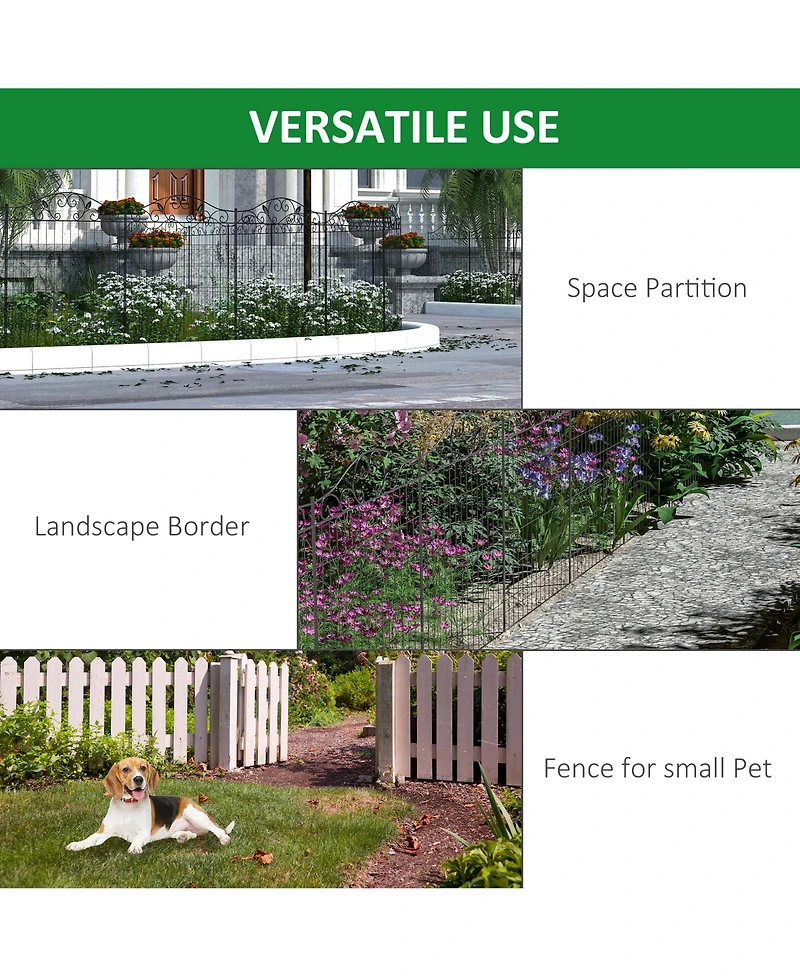 VERSATILE USE

Space Partition

Landscape Border

Fence for small Pet